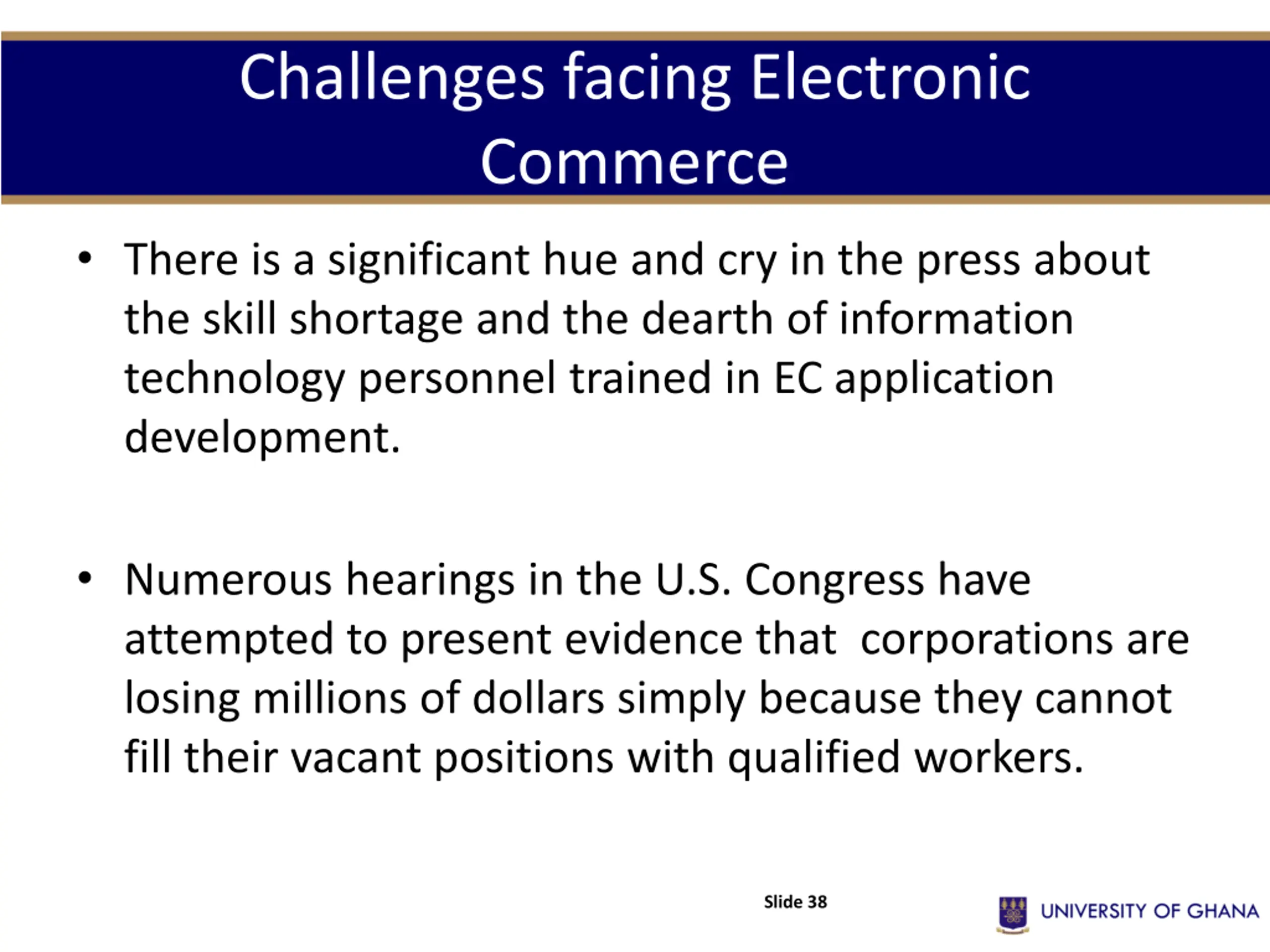 Challenges facing Electronic Commerce

• There is a significant hue and cry in the press about the skill shortage and the dearth of information technology personnel trained in EC application development.

• Numerous hearings in the U.S. Congress have attempted to present evidence that corporations are losing millions of dollars simply because they cannot fill their vacant positions with qualified workers.

Slide 38

UNIVERSITY OF GHANA